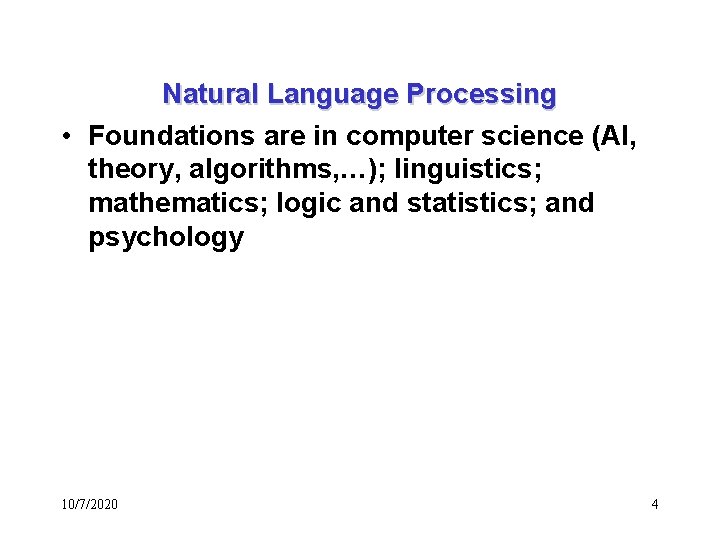 Natural Language Processing

• Foundations are in computer science (AI, theory, algorithms,…); linguistics; mathematics; logic and statistics; and psychology

10/7/2020

4